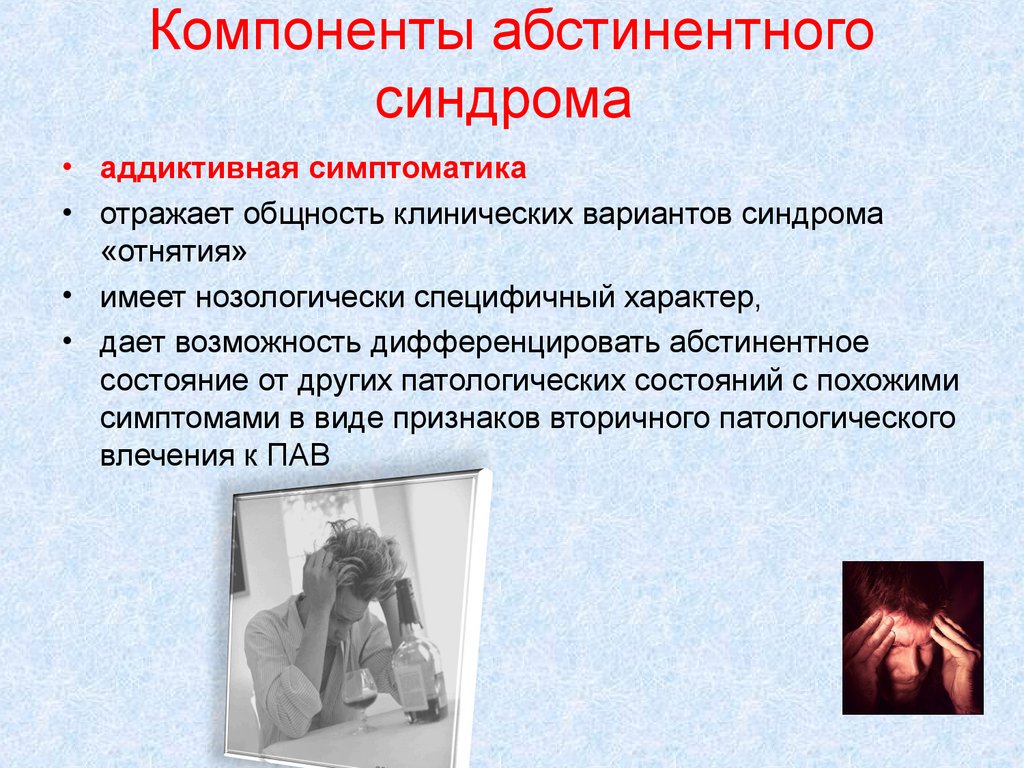 Компоненты абстинентного синдрома

• аддиктивная симптоматика
• отражает общность клинических вариантов синдрома «отнятия»
• имеет нозологически специфичный характер,
• дает возможность дифференцировать абстинентное состояние от других патологических состояний с похожими симптомами в виде признаков вторичного патологического влечения к ПАВ